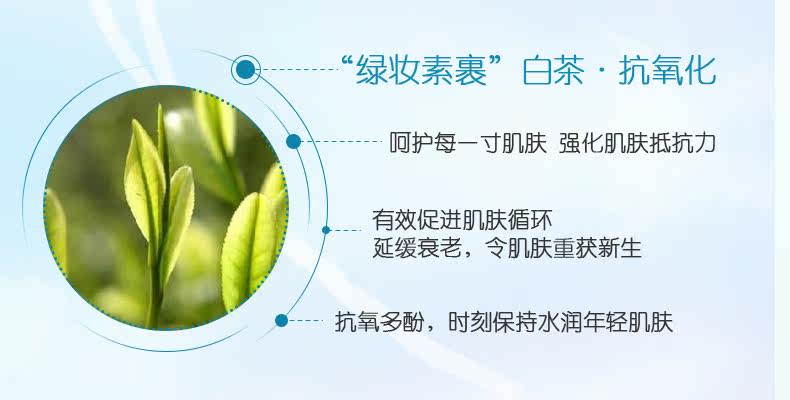 “绿妆素裹”白茶 · 抗氧化

呵护每一寸肌肤 强化肌肤抵抗力

有效促进肌肤循环
延缓衰老，令肌肤重获新生

抗氧多酚，时刻保持水润年轻肌肤